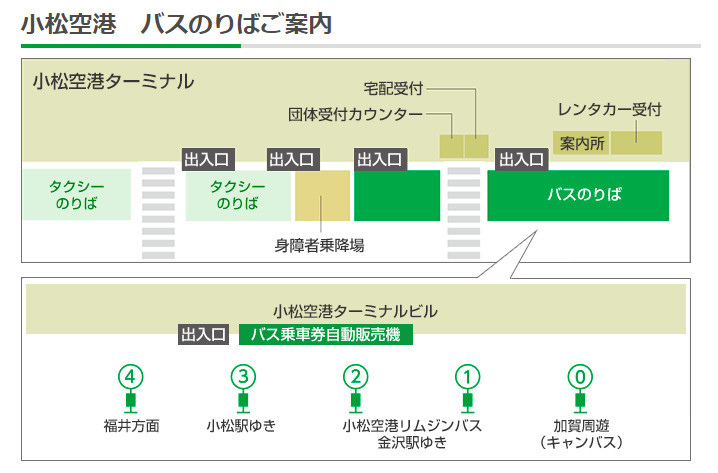 小松空港　バスのりばご案内

小松空港ターミナル

宅配受付

団体受付カウンター

レンタカー受付

案内所

出入口

出入口

出入口

出入口

タクシーのりば

タクシーのりば

バスのりば

身障者乗降場

小松空港ターミナルビル

出入口

バス乗車券自動販売機

4
福井方面

3
小松駅ゆき

2
小松空港リムジンバス
金沢駅ゆき

1

0
加賀周遊
（キャンバス）